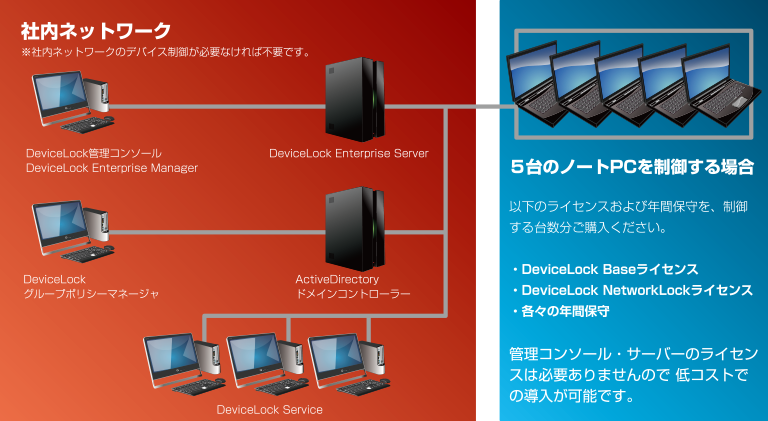 社内ネットワーク
※社内ネットワークのデバイス制御が必要なければ不要です。

DeviceLock管理コンソール
DeviceLock Enterprise Manager

DeviceLock Enterprise Server

DeviceLock
グループポリシーマネージャ

ActiveDirectory
ドメインコントローラー

DeviceLock Service

5台のノートPCを制御する場合

以下のライセンスおよび年間保守を、制御する台数分ご購入ください。

・DeviceLock Baseライセンス
・DeviceLock NetworkLockライセンス
・各々の年間保守

管理コンソール・サーバーのライセンスは必要ありませんので 低コストでの導入が可能です。